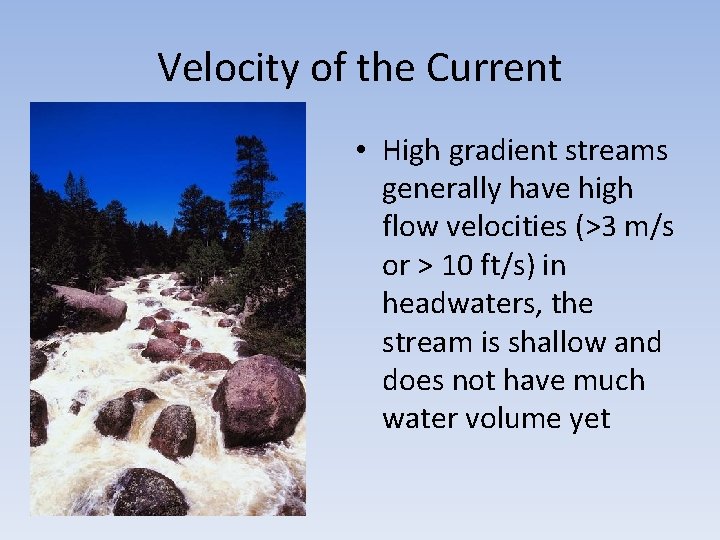 Velocity of the Current

• High gradient streams generally have high flow velocities (>3 m/s or > 10 ft/s) in headwaters, the stream is shallow and does not have much water volume yet